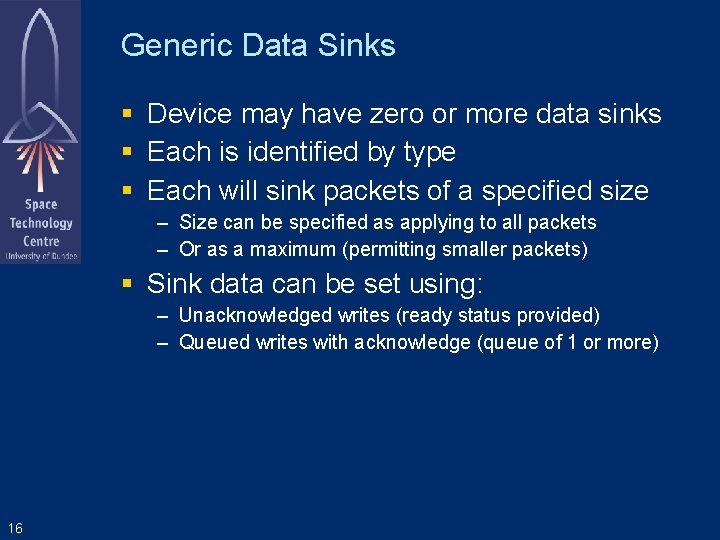 Space Technology Centre
University of Dundee

Generic Data Sinks

▪ Device may have zero or more data sinks
▪ Each is identified by type
▪ Each will sink packets of a specified size
– Size can be specified as applying to all packets
– Or as a maximum (permitting smaller packets)
▪ Sink data can be set using:
– Unacknowledged writes (ready status provided)
– Queued writes with acknowledge (queue of 1 or more)

16